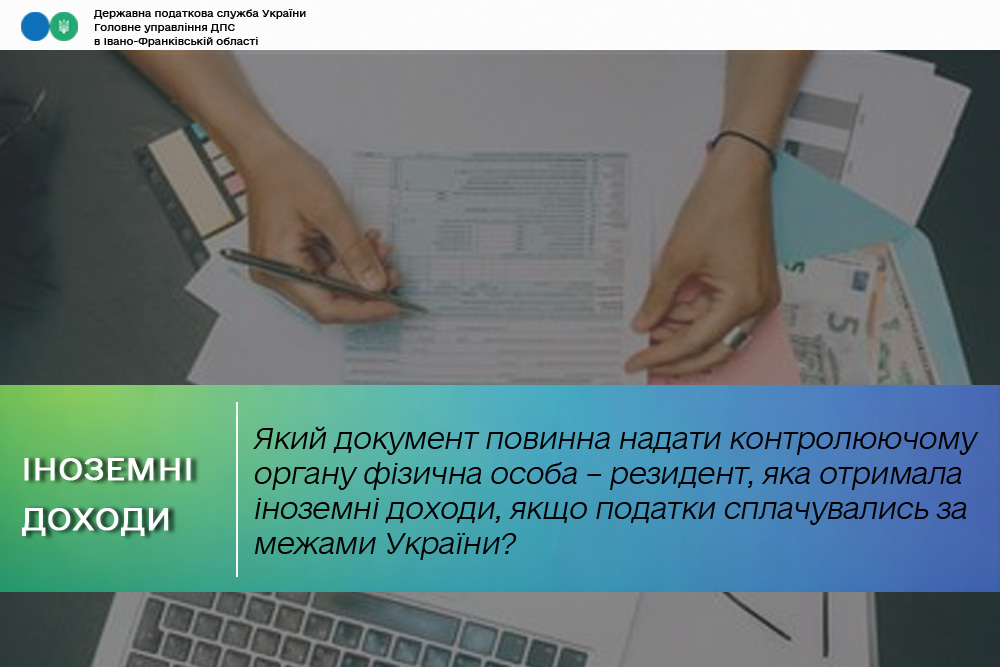 Державна податкова служба України
Головне управління ДПС
в Івано-Франківській області

ІНОЗЕМНІ ДОХОДИ

Який документ повинна надати контролюючому органу фізична особа – резидент, яка отримала іноземні доходи, якщо податки сплачувались за межами України?